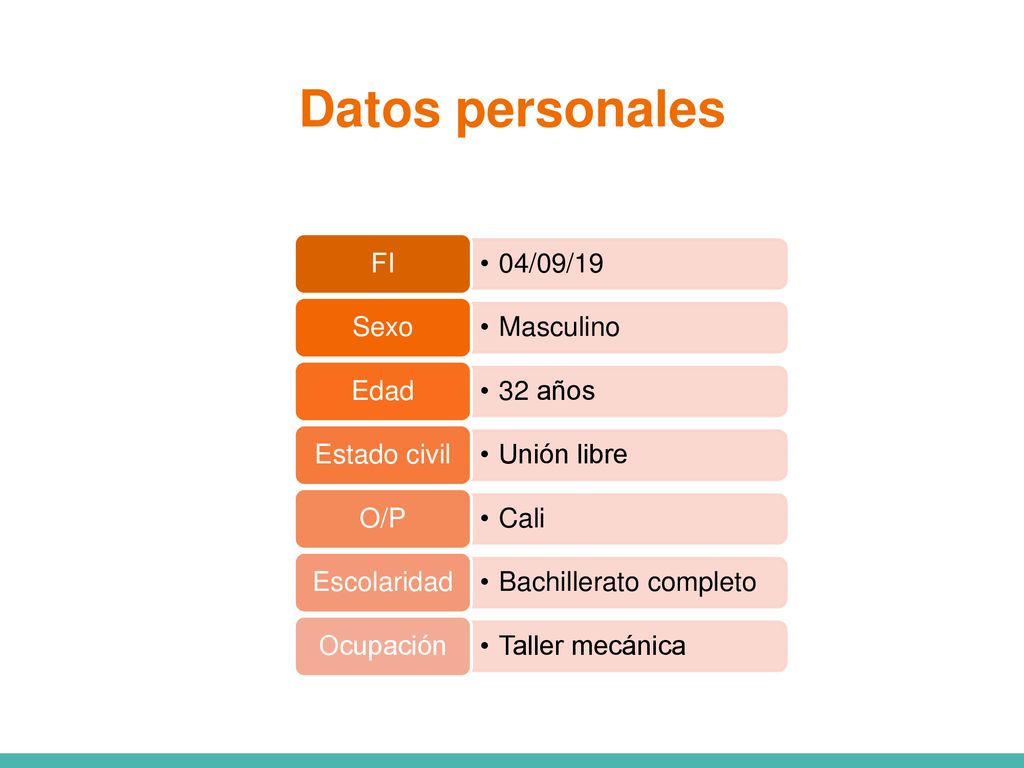 Datos personales

FI
• 04/09/19

Sexo
• Masculino

Edad
• 32 años

Estado civil
• Unión libre

O/P
• Cali

Escolaridad
• Bachillerato completo

Ocupación
• Taller mecánica